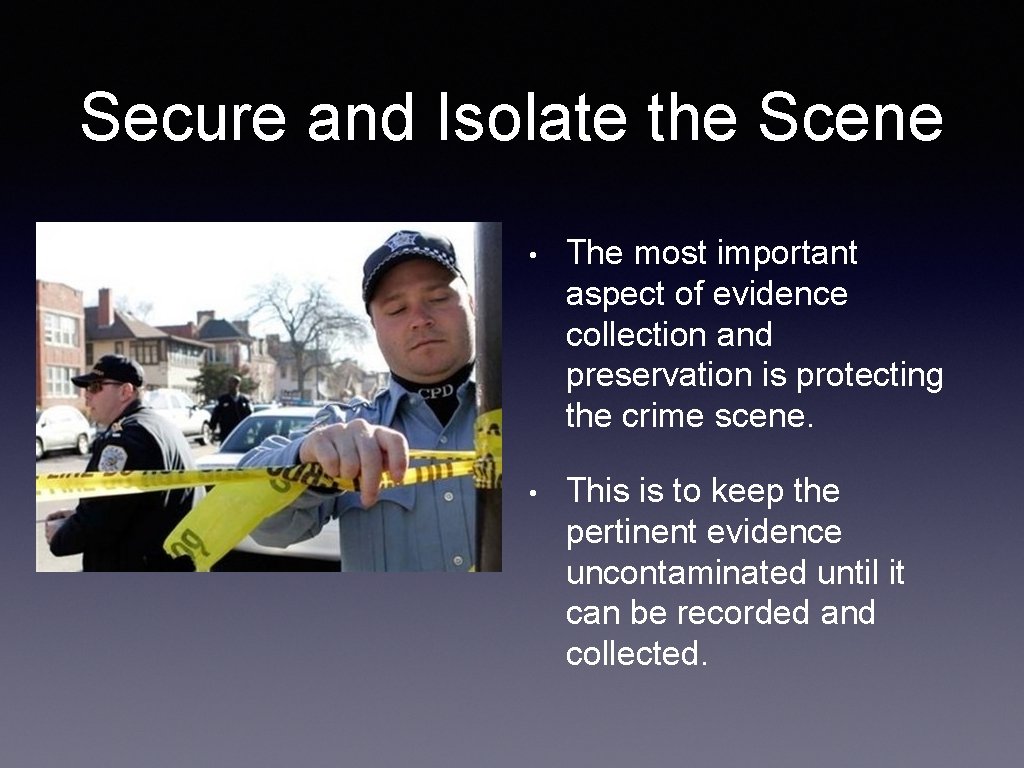 Secure and Isolate the Scene

CPD

• The most important aspect of evidence collection and preservation is protecting the crime scene.

• This is to keep the pertinent evidence uncontaminated until it can be recorded and collected.